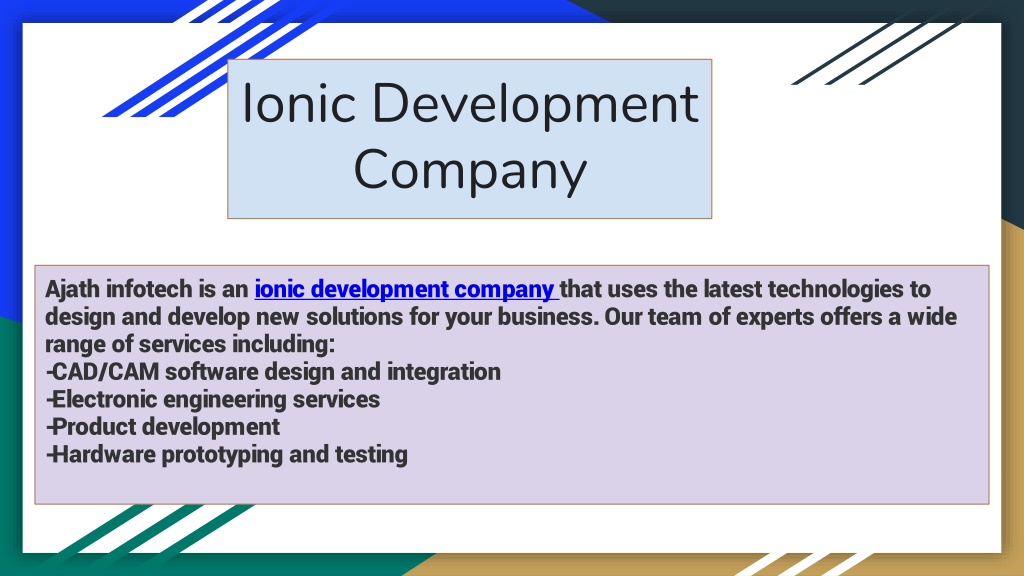 Ionic Development Company

Ajath infotech is an ionic development company that uses the latest technologies to design and develop new solutions for your business. Our team of experts offers a wide range of services including:
-CAD/CAM software design and integration
-Electronic engineering services
-Product development
-Hardware prototyping and testing